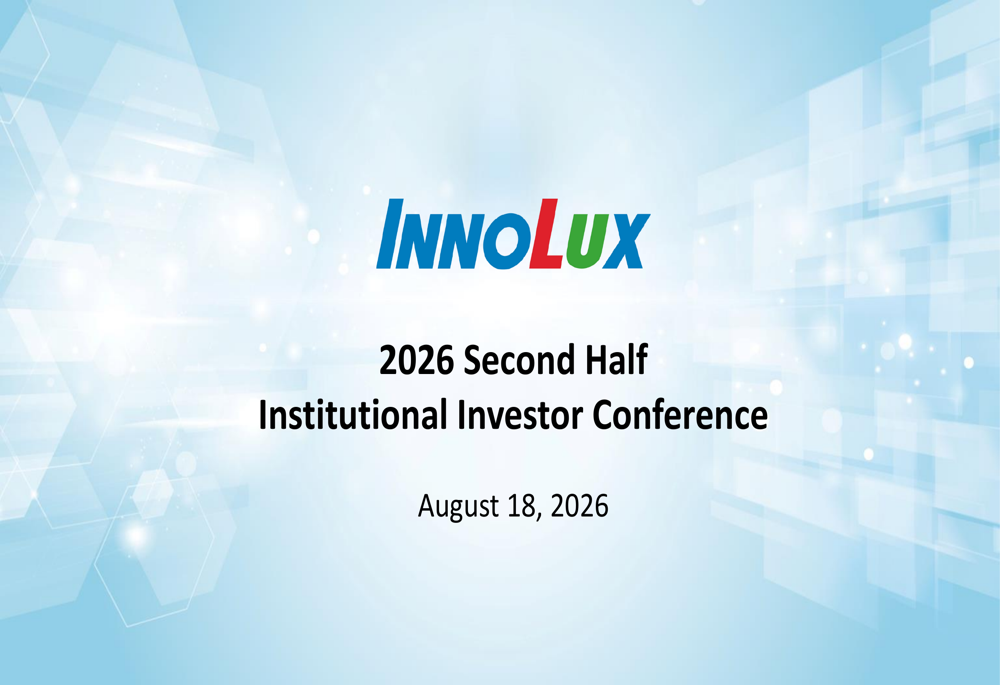 INNOLUX

2026 Second Half
Institutional Investor Conference

August 18, 2026